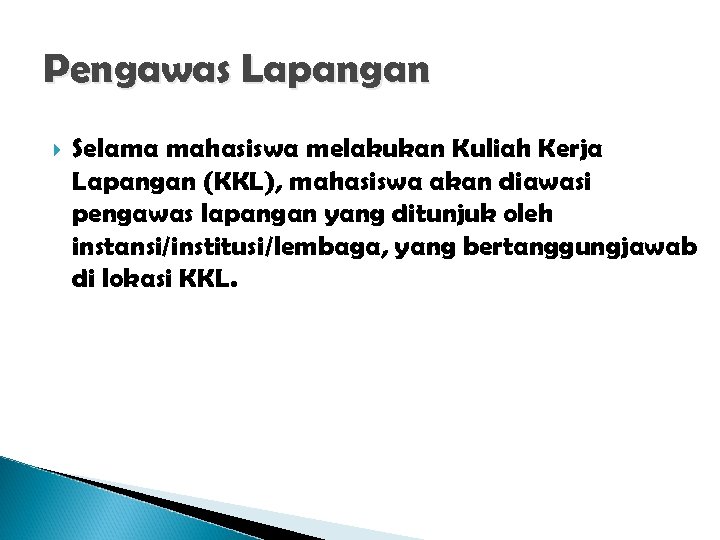 Pengawas Lapangan

Selama mahasiswa melakukan Kuliah Kerja Lapangan (KKL), mahasiswa akan diawasi pengawas lapangan yang ditunjuk oleh instansi/institusi/lembaga, yang bertanggungjawab di lokasi KKL.